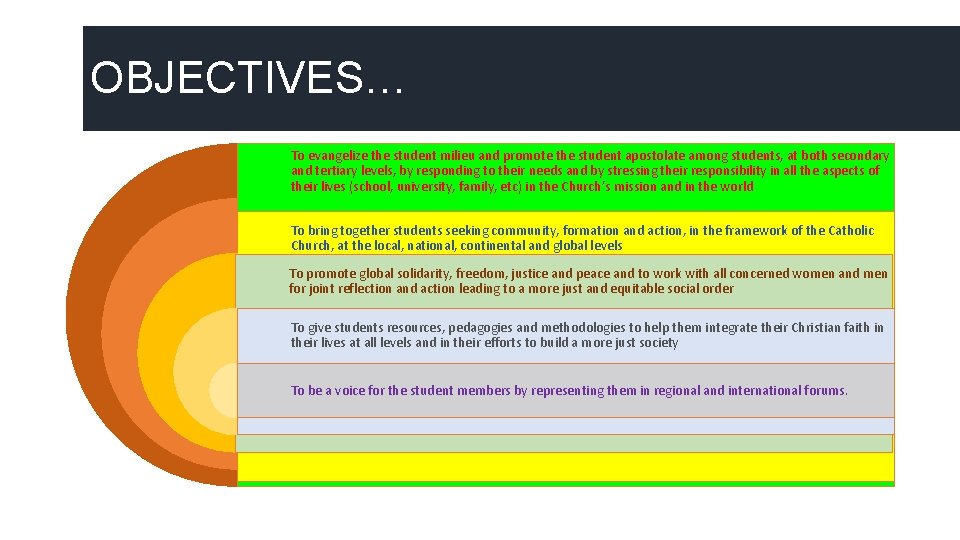 OBJECTIVES…

To evangelize the student milieu and promote the student apostolate among students, at both secondary and tertiary levels, by responding to their needs and by stressing their responsibility in all the aspects of their lives (school, university, family, etc) in the Church's mission and in the world

To bring together students seeking community, formation and action, in the framework of the Catholic Church, at the local, national, continental and global levels

To promote global solidarity, freedom, justice and peace and to work with all concerned women and men for joint reflection and action leading to a more just and equitable social order

To give students resources, pedagogies and methodologies to help them integrate their Christian faith in their lives at all levels and in their efforts to build a more just society

To be a voice for the student members by representing them in regional and international forums.